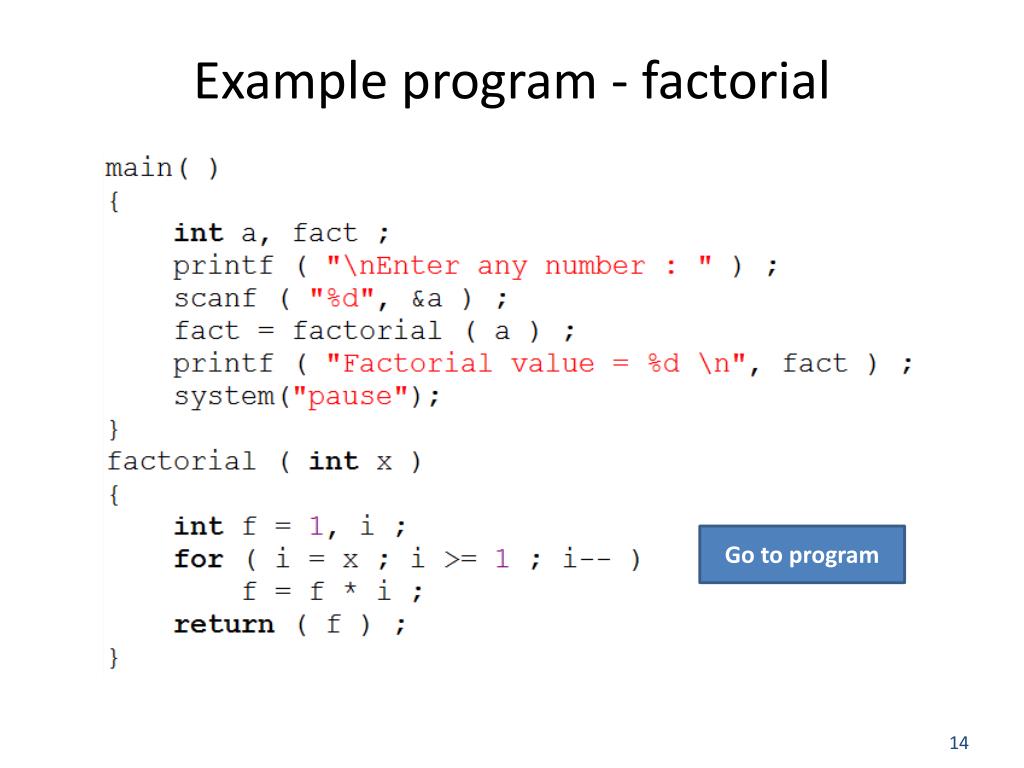 Example program - factorial

main( )
{
    int a, fact ;
    printf ( "\nEnter any number : " ) ;
    scanf ( "%d", &a ) ;
    fact = factorial ( a ) ;
    printf ( "Factorial value = %d \n", fact ) ;
    system("pause");
}
factorial ( int x )
{
    int f = 1, i ;
    for ( i = x ; i >= 1 ; i-- )
        f = f * i ;
    return ( f ) ;
}

Go to program

14